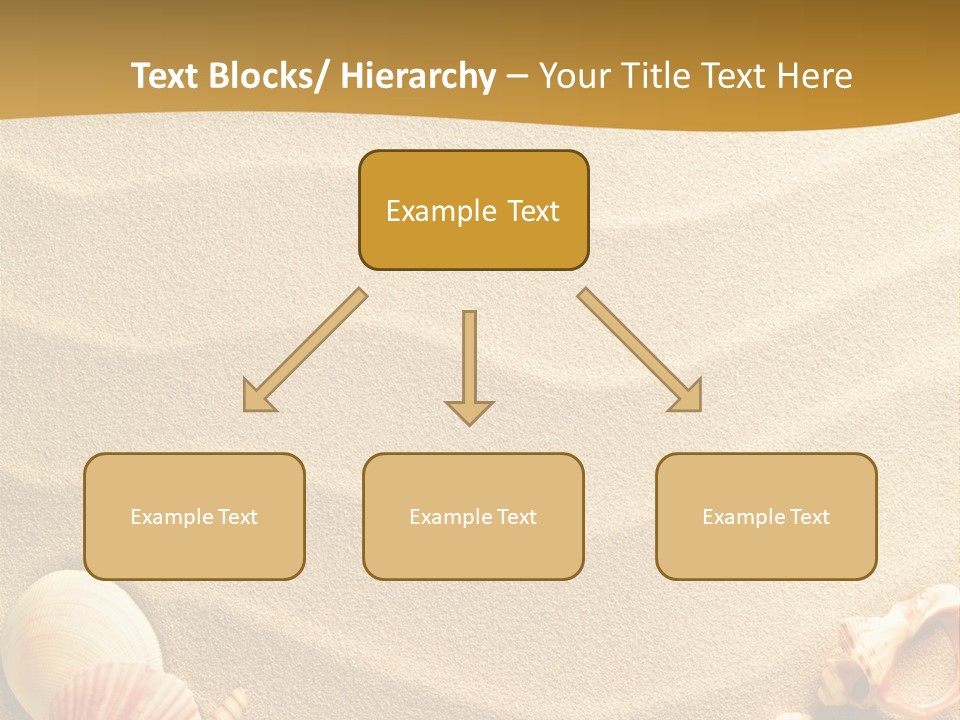 Text Blocks/ Hierarchy – Your Title Text Here

Example Text

Example Text

Example Text

Example Text